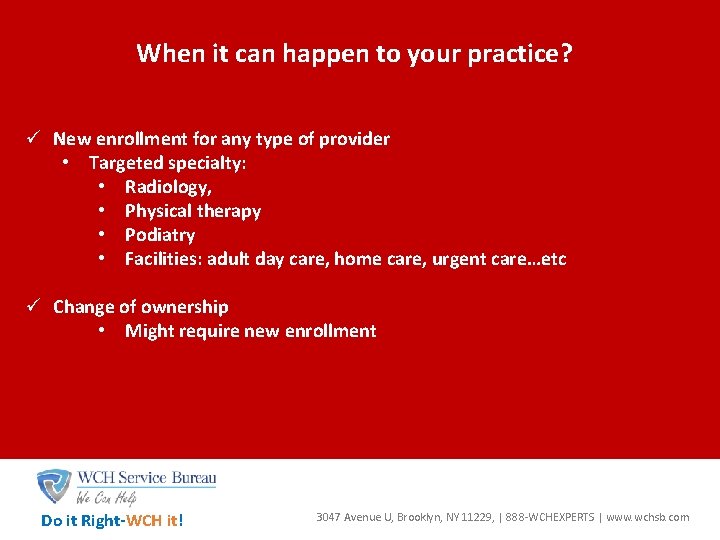 When it can happen to your practice?

✓ New enrollment for any type of provider
• Targeted specialty:
• Radiology,
• Physical therapy
• Podiatry
• Facilities: adult day care, home care, urgent care…etc

✓ Change of ownership
• Might require new enrollment

WCH Service Bureau
We Can Help
Do it Right-WCH it!

3047 Avenue U, Brooklyn, NY 11229, | 888-WCHEXPERTS | www.wchsb.com